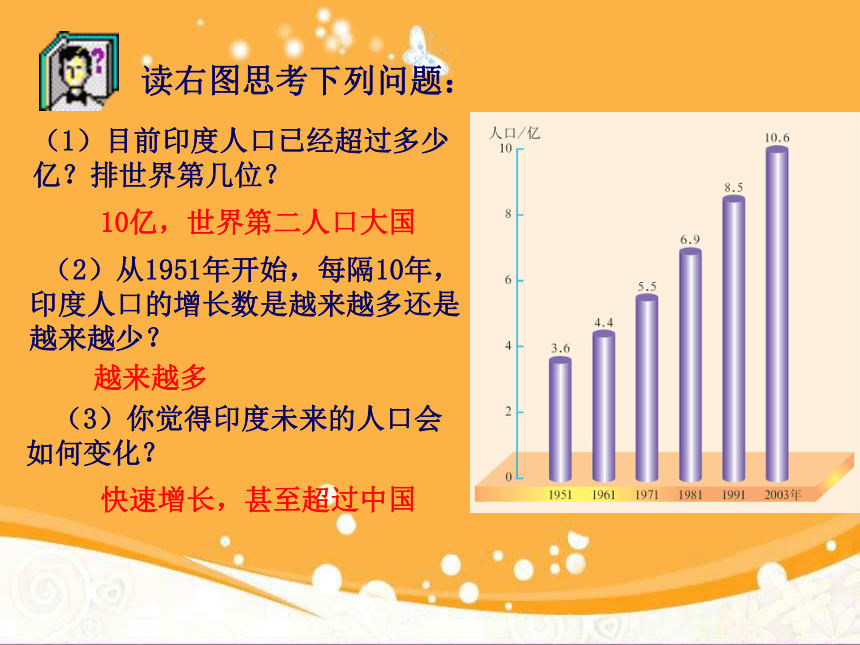 读右图思考下列问题：

（1）目前印度人口已经超过多少亿？排世界第几位？

10亿，世界第二人口大国

（2）从1951年开始，每隔10年，印度人口的增长数是越来越多还是越来越少？

越来越多

（3）你觉得印度未来的人口会如何变化？

快速增长，甚至超过中国

人口/亿
10
8
6
4
2
0
3.6
4.4
5.5
6.9
8.5
10.6
1951
1961
1971
1981
1991
2003年